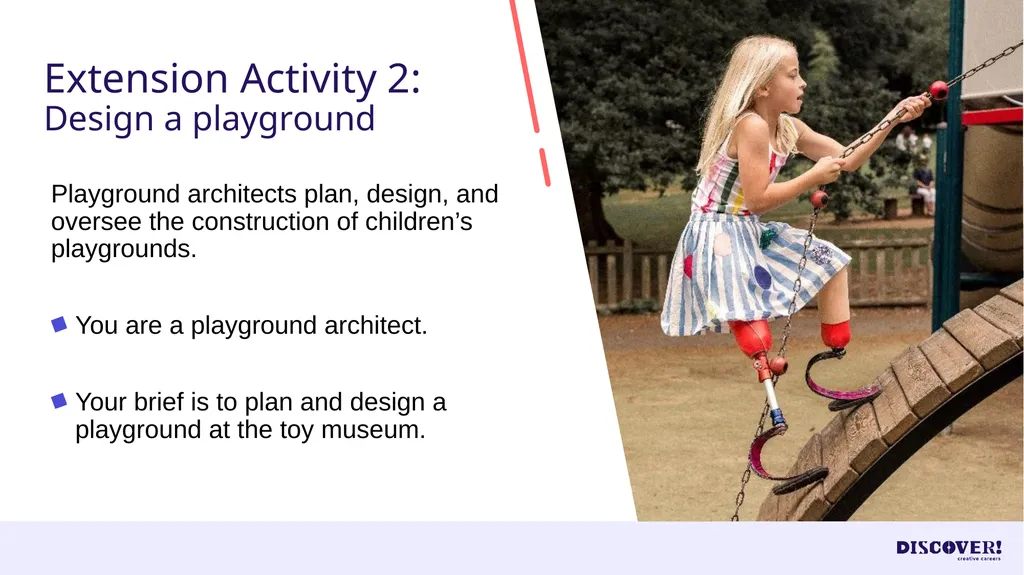 Extension Activity 2:
Design a playground

Playground architects plan, design, and oversee the construction of children’s playgrounds.

You are a playground architect.

Your brief is to plan and design a playground at the toy museum.

DISCOVER!
creative careers